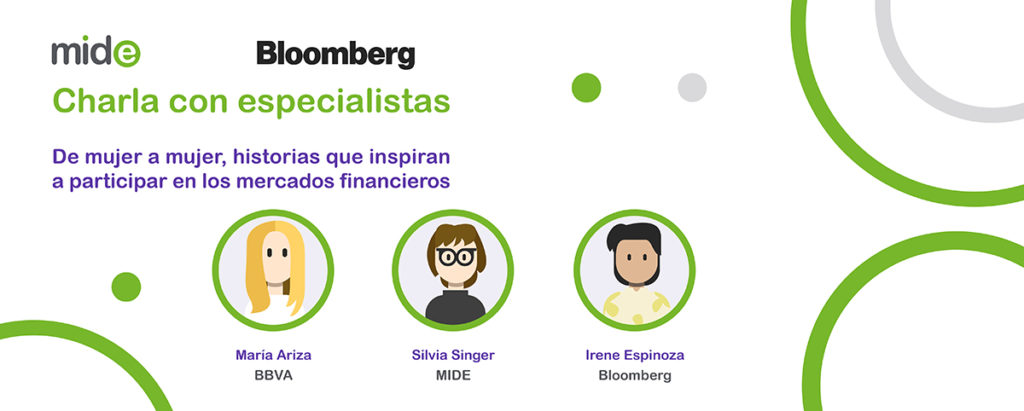 mide Bloomberg

Charla con especialistas

De mujer a mujer, historias que inspiran a participar en los mercados financieros

María Ariza
BBVA

Silvia Singer
MIDE

Irene Espinoza
Bloomberg